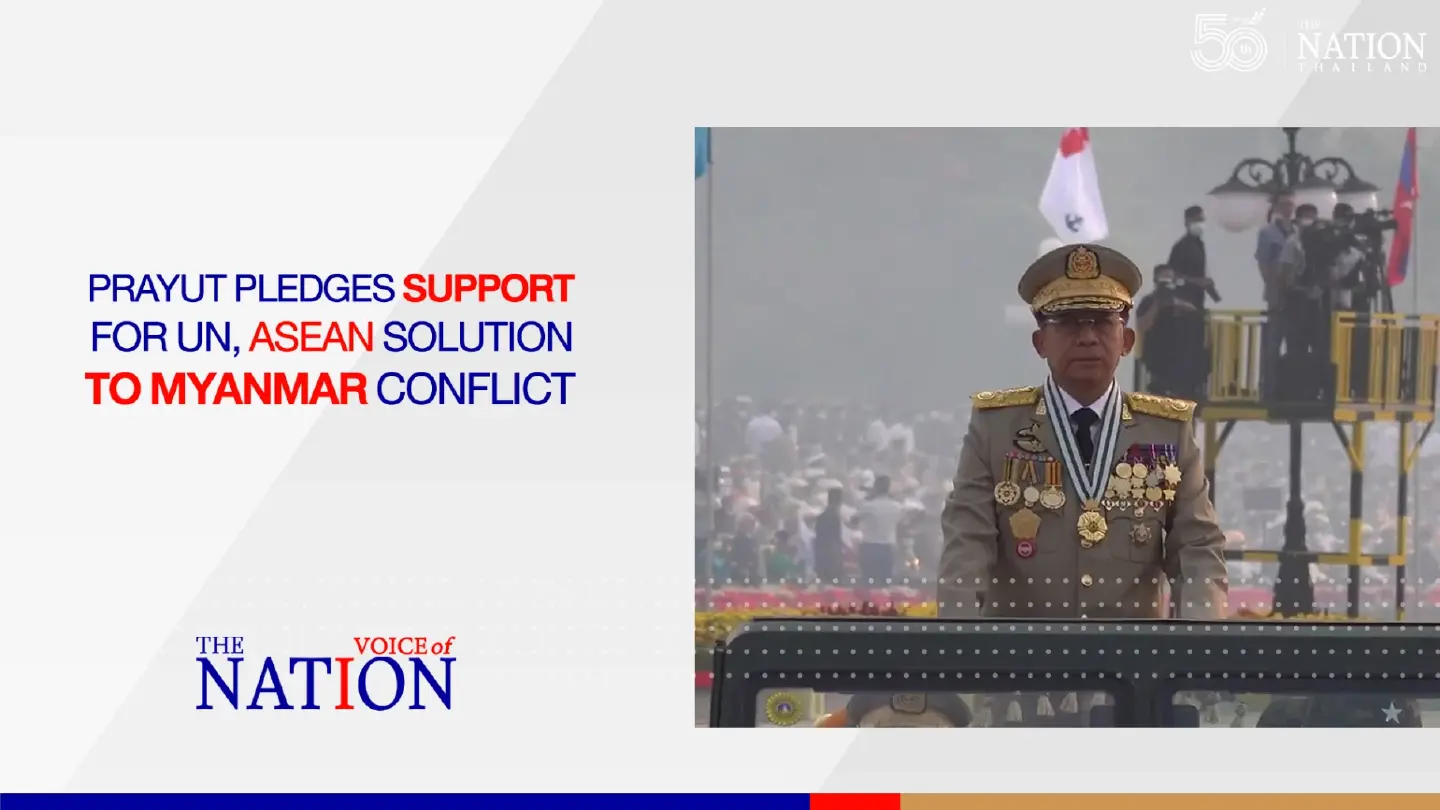 50th THE NATION THAILAND

PRAYUT PLEDGES SUPPORT FOR UN, ASEAN SOLUTION TO MYANMAR CONFLICT

THE VOICE of NATION